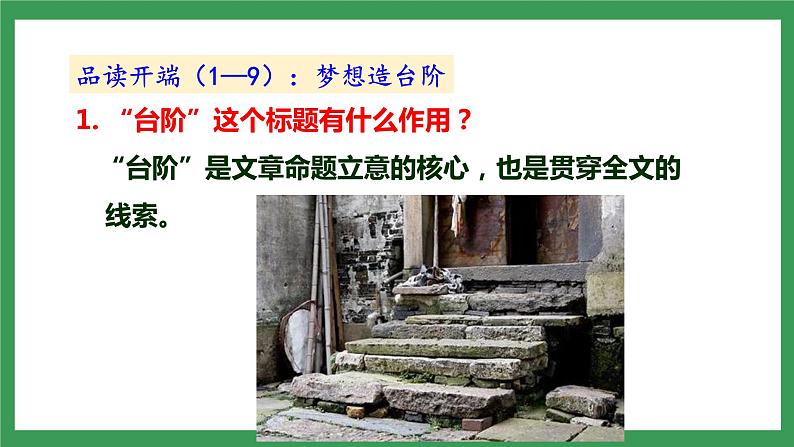 品读开端（1—9）：梦想造台阶

1. “台阶”这个标题有什么作用？

“台阶”是文章命题立意的核心，也是贯穿全文的线索。